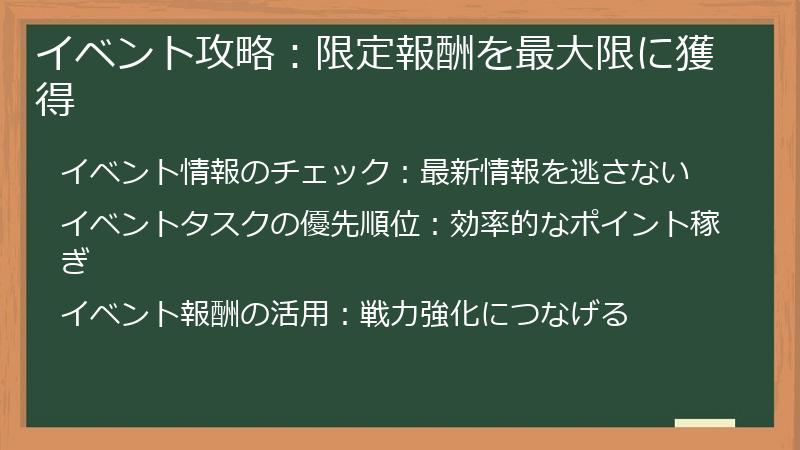 イベント攻略：限定報酬を最大限に獲得

イベント情報のチェック：最新情報を逃さない

イベントタスクの優先順位：効率的なポイント稼ぎ

イベント報酬の活用：戦力強化につなげる